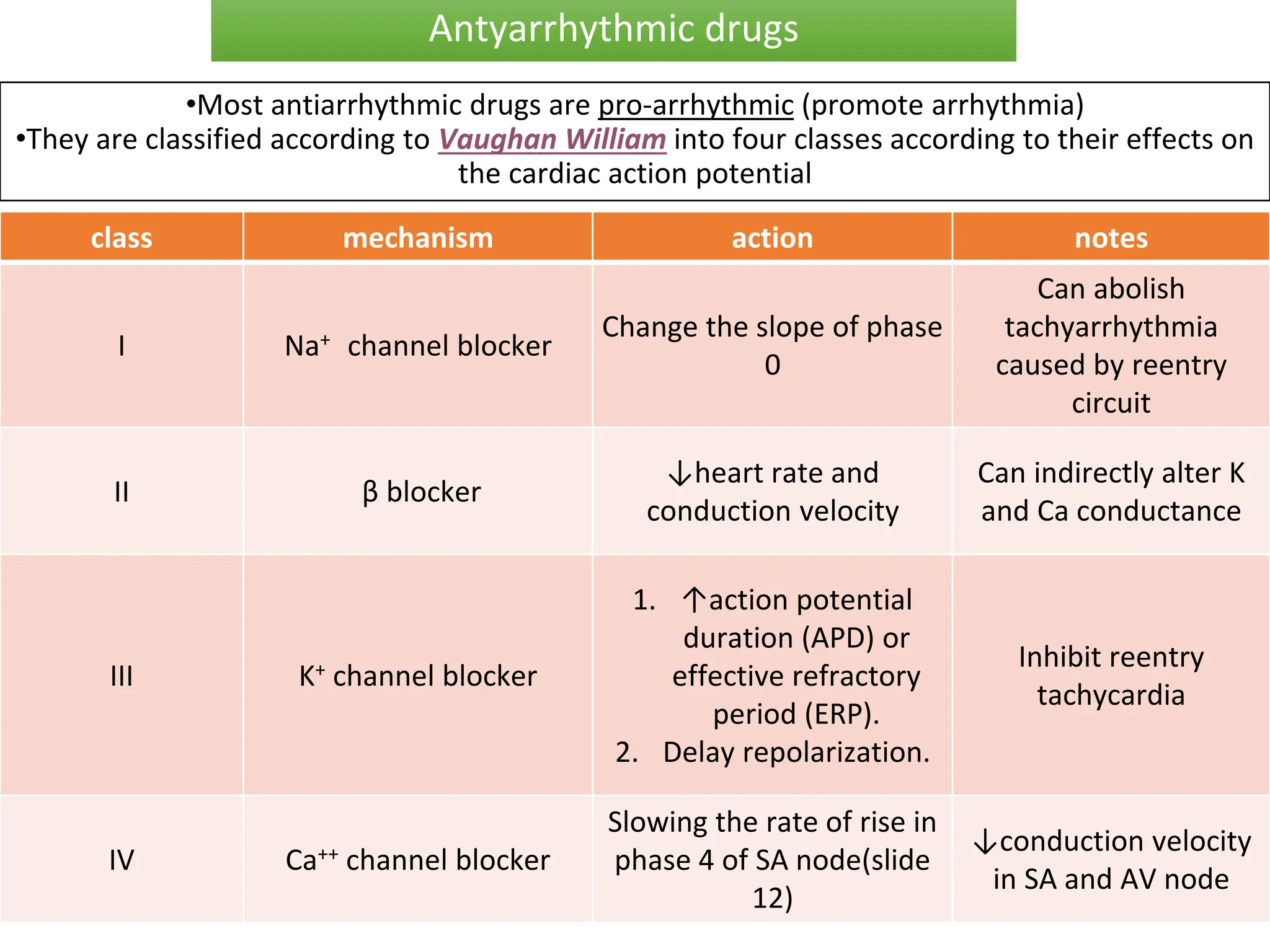 Antyarrhythmic drugs

•Most antiarrhythmic drugs are pro-arrhythmic (promote arrhythmia)
•They are classified according to Vaughan William into four classes according to their effects on the cardiac action potential

| class | mechanism | action | notes |
|---|---|---|---|
| I | $Na^+$ channel blocker | Change the slope of phase 0 | Can abolish tachyarrhythmia caused by reentry circuit |
| II | β blocker | ↓heart rate and conduction velocity | Can indirectly alter K and Ca conductance |
| III | $K^+$ channel blocker | 1. ↑action potential duration (APD) or effective refractory period (ERP). 2. Delay repolarization. | Inhibit reentry tachycardia |
| IV | $Ca^{++}$ channel blocker | Slowing the rate of rise in phase 4 of SA node(slide 12) | ↓conduction velocity in SA and AV node |